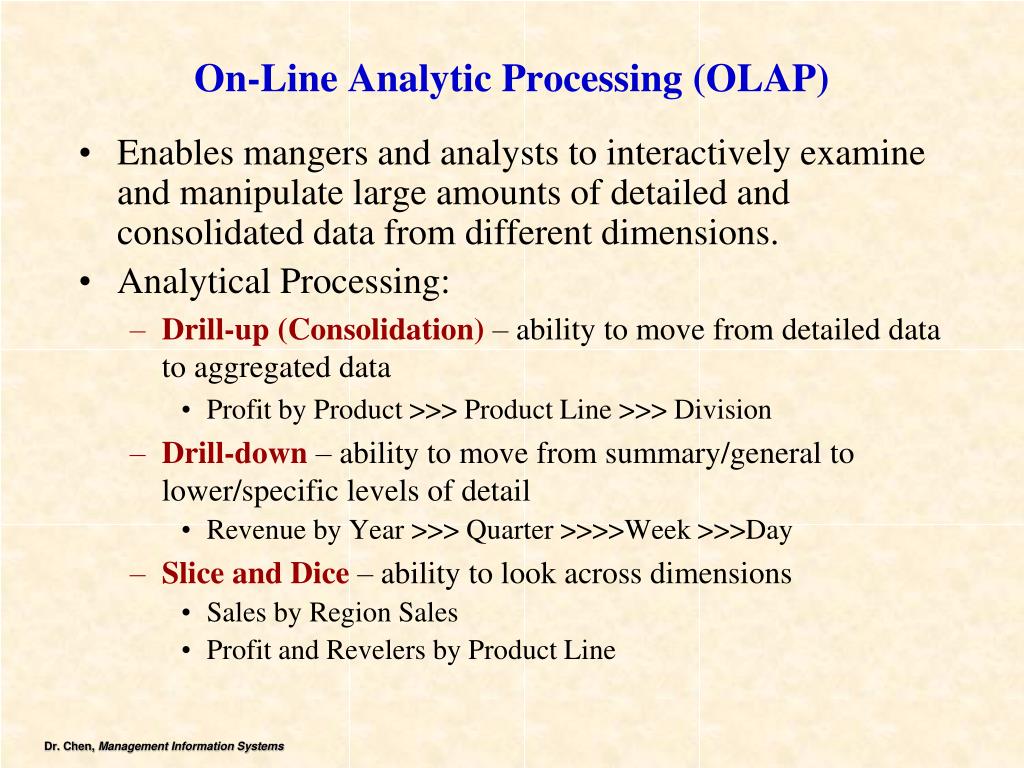 On-Line Analytic Processing (OLAP)

• Enables mangers and analysts to interactively examine and manipulate large amounts of detailed and consolidated data from different dimensions.

• Analytical Processing:

– Drill-up (Consolidation) – ability to move from detailed data to aggregated data

• Profit by Product >>> Product Line >>> Division

– Drill-down – ability to move from summary/general to lower/specific levels of detail

• Revenue by Year >>> Quarter >>>>Week >>>Day

– Slice and Dice – ability to look across dimensions

• Sales by Region Sales

• Profit and Revelers by Product Line

Dr. Chen, Management Information Systems